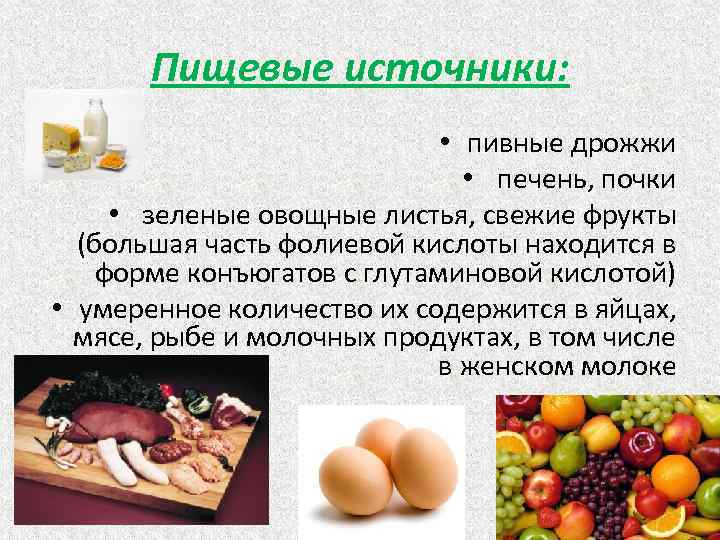 Пищевые источники:

• пивные дрожжи
• печень, почки
• зеленые овощные листья, свежие фрукты (большая часть фолиевой кислоты находится в форме конъюгатов с глутаминовой кислотой)
• умеренное количество их содержится в яйцах, мясе, рыбе и молочных продуктах, в том числе в женском молоке